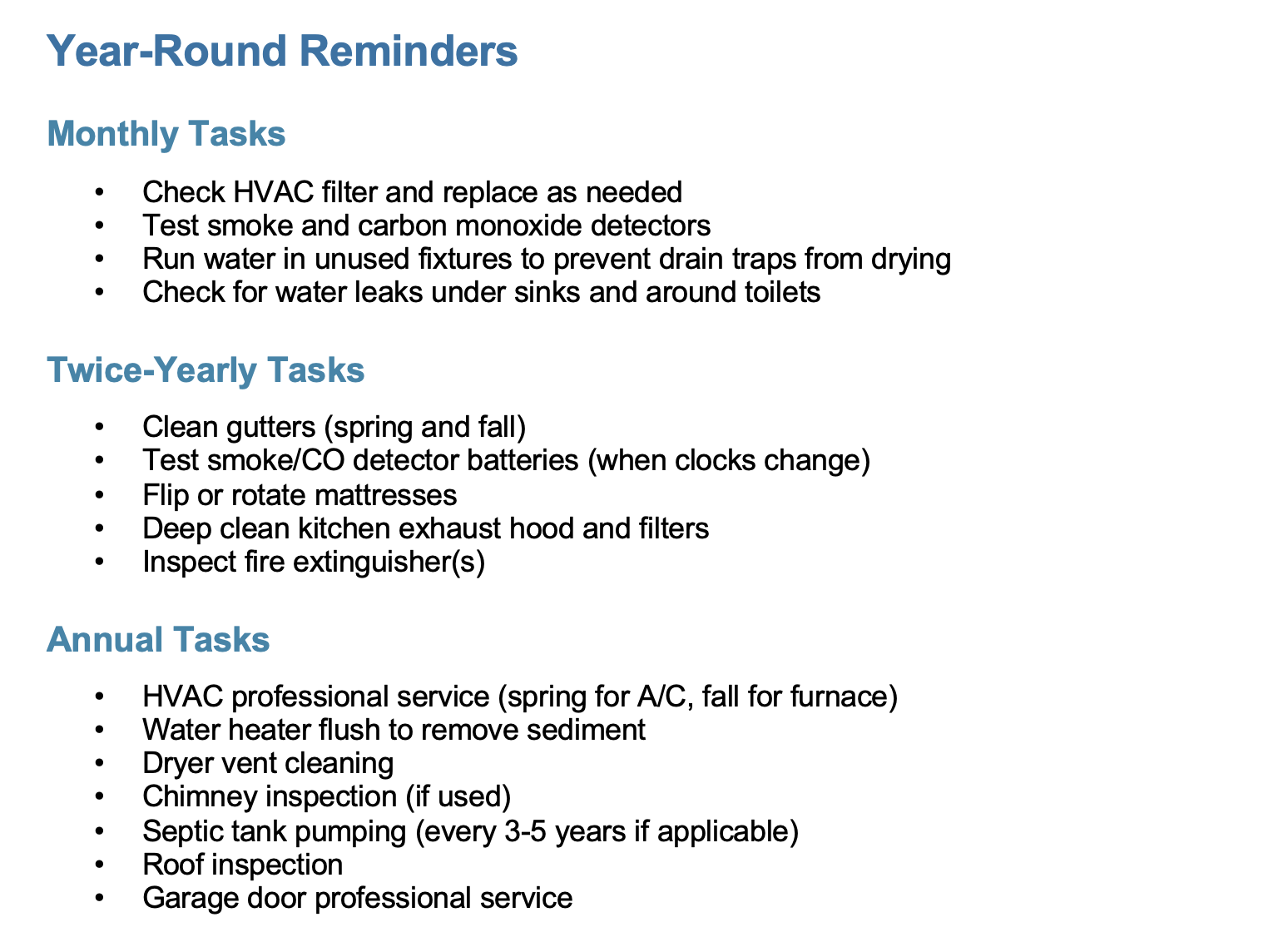 Year-Round Reminders

Monthly Tasks

• Check HVAC filter and replace as needed
• Test smoke and carbon monoxide detectors
• Run water in unused fixtures to prevent drain traps from drying
• Check for water leaks under sinks and around toilets

Twice-Yearly Tasks

• Clean gutters (spring and fall)
• Test smoke/CO detector batteries (when clocks change)
• Flip or rotate mattresses
• Deep clean kitchen exhaust hood and filters
• Inspect fire extinguisher(s)

Annual Tasks

• HVAC professional service (spring for A/C, fall for furnace)
• Water heater flush to remove sediment
• Dryer vent cleaning
• Chimney inspection (if used)
• Septic tank pumping (every 3-5 years if applicable)
• Roof inspection
• Garage door professional service